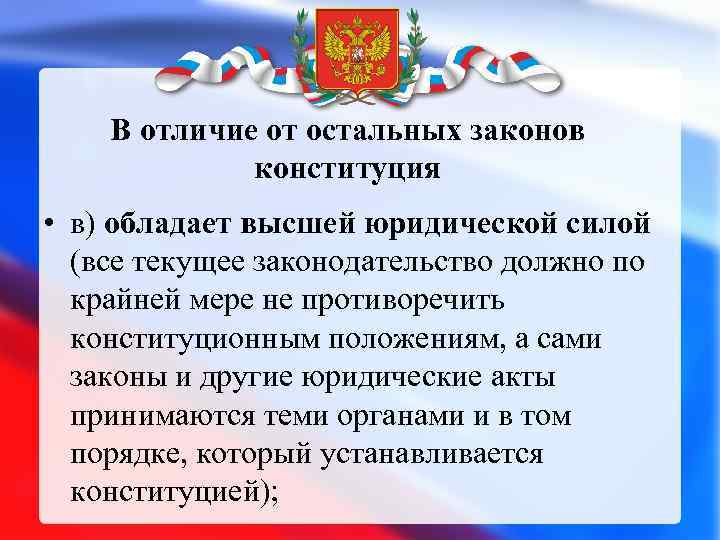 В отличие от остальных законов конституция

• в) обладает высшей юридической силой (все текущее законодательство должно по крайней мере не противоречить конституционным положениям, а сами законы и другие юридические акты принимаются теми органами и в том порядке, который устанавливается конституцией);